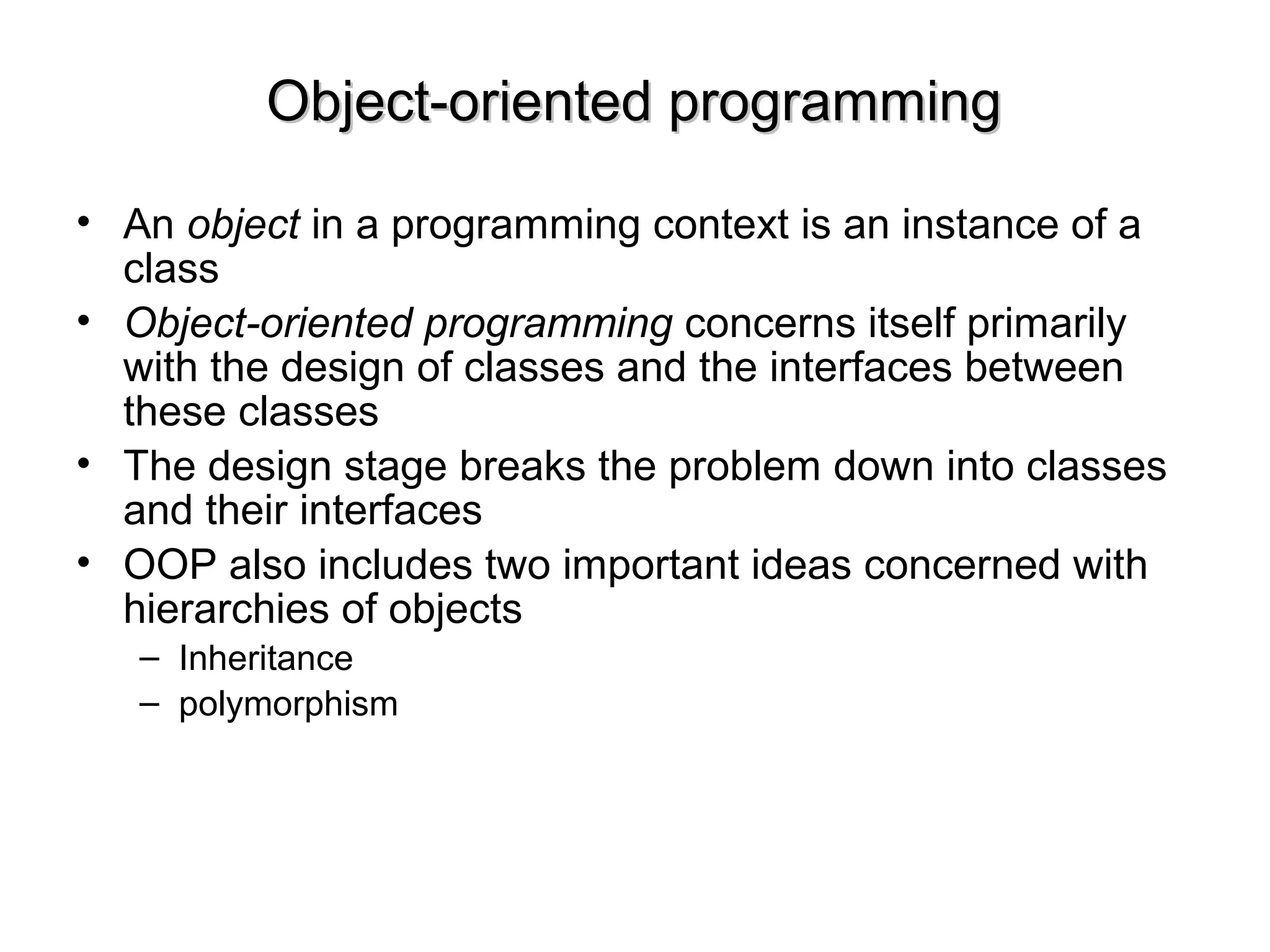 Object-oriented programming

• An object in a programming context is an instance of a class
• Object-oriented programming concerns itself primarily with the design of classes and the interfaces between these classes
• The design stage breaks the problem down into classes and their interfaces
• OOP also includes two important ideas concerned with hierarchies of objects
– Inheritance
– polymorphism